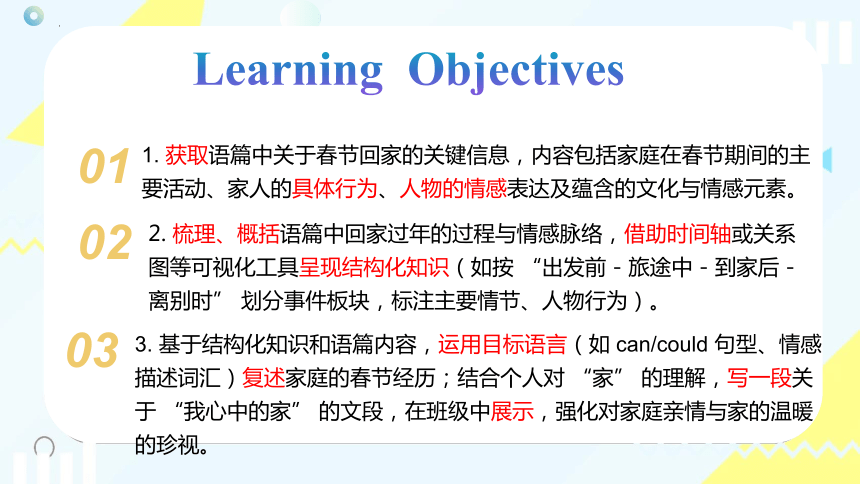 Learning Objectives

01 1. 获取语篇中关于春节回家的关键信息，内容包括家庭在春节期间的主要活动、家人的具体行为、人物的情感表达及蕴含的文化与情感元素。

02 2. 梳理、概括语篇中回家过年的过程与情感脉络，借助时间轴或关系图等可视化工具呈现结构化知识（如按 “出发前 - 旅途中 - 到家后 - 离别时” 划分事件板块，标注主要情节、人物行为）。

03 3. 基于结构化知识和语篇内容，运用目标语言（如 can/could 句型、情感描述词汇）复述家庭的春节经历；结合个人对 “家” 的理解，写一段关于 “我心中的家” 的文段，在班级中展示，强化对家庭亲情与家的温暖的珍视。